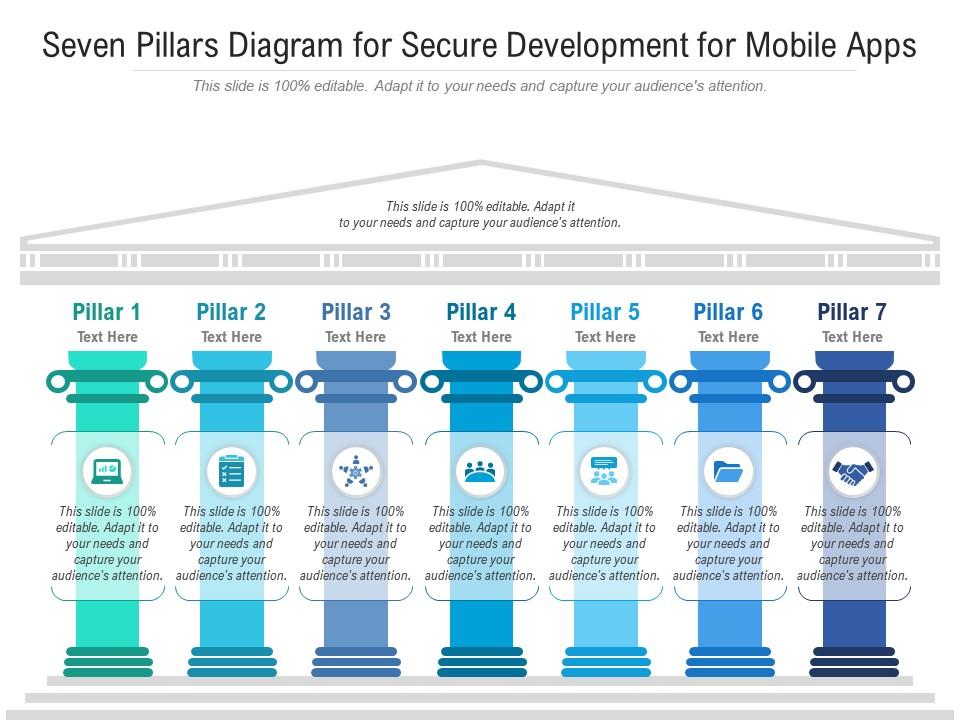 Seven Pillars Diagram for Secure Development for Mobile Apps

This slide is 100% editable. Adapt it to your needs and capture your audience's attention.

This slide is 100% editable. Adapt it to your needs and capture your audience's attention.

Pillar 1
Text Here
This slide is 100% editable. Adapt it to your needs and capture your audience's attention.

Pillar 2
Text Here
This slide is 100% editable. Adapt it to your needs and capture your audience's attention.

Pillar 3
Text Here
This slide is 100% editable. Adapt it to your needs and capture your audience's attention.

Pillar 4
Text Here
This slide is 100% editable. Adapt it to your needs and capture your audience's attention.

Pillar 5
Text Here
This slide is 100% editable. Adapt it to your needs and capture your audience's attention.

Pillar 6
Text Here
This slide is 100% editable. Adapt it to your needs and capture your audience's attention.

Pillar 7
Text Here
This slide is 100% editable. Adapt it to your needs and capture your audience's attention.